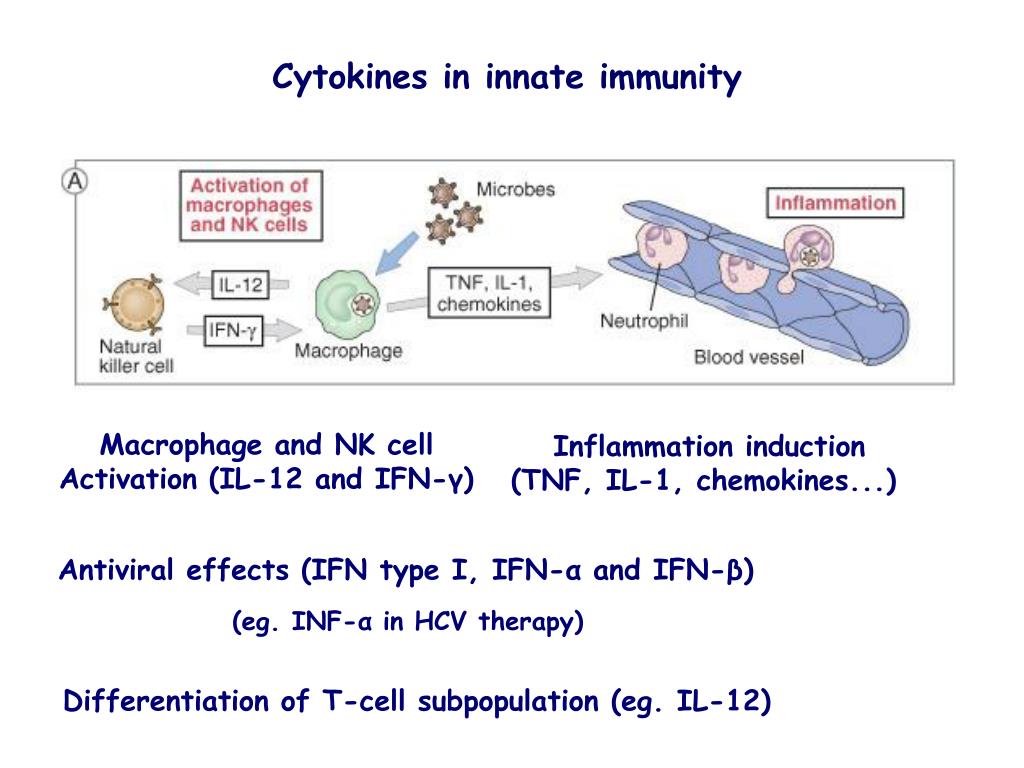 Cytokines in innate immunity

A

Activation of macrophages and NK cells

Microbes

Inflammation

IL-12

IFN-γ

TNF, IL-1, chemokines

Natural killer cell

Macrophage

Neutrophil

Blood vessel

Macrophage and NK cell Activation (IL-12 and IFN-γ)

Inflammation induction (TNF, IL-1, chemokines...)

Antiviral effects (IFN type I, IFN-α and IFN-β)

(eg. INF-α in HCV therapy)

Differentiation of T-cell subpopulation (eg. IL-12)